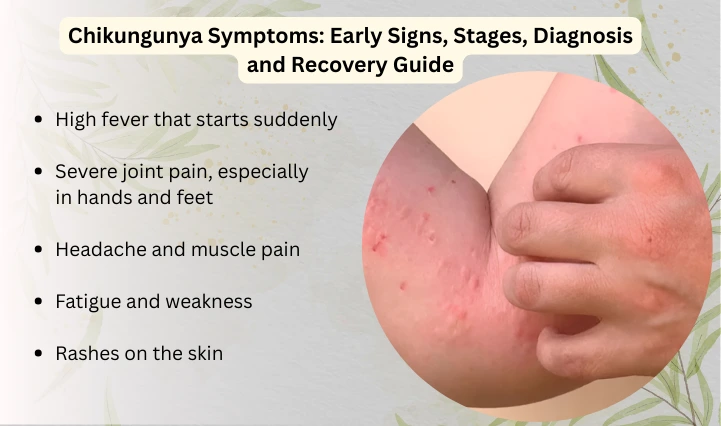 Chikungunya Symptoms: Early Signs, Stages, Diagnosis and Recovery Guide

- High fever that starts suddenly
- Severe joint pain, especially in hands and feet
- Headache and muscle pain
- Fatigue and weakness
- Rashes on the skin